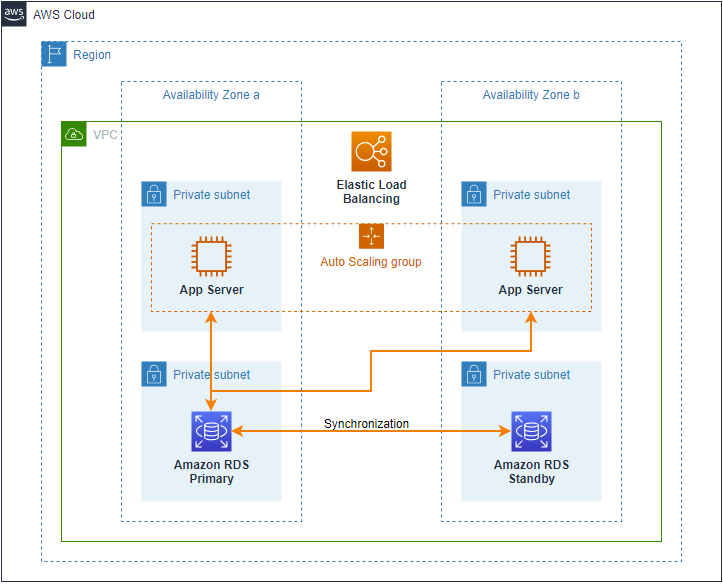 aws

AWS Cloud

Region

Availability Zone a

Availability Zone b

VPC

Elastic Load Balancing

Private subnet

Private subnet

Auto Scaling group

App Server

App Server

Private subnet

Private subnet

Synchronization

Amazon RDS Primary

Amazon RDS Standby